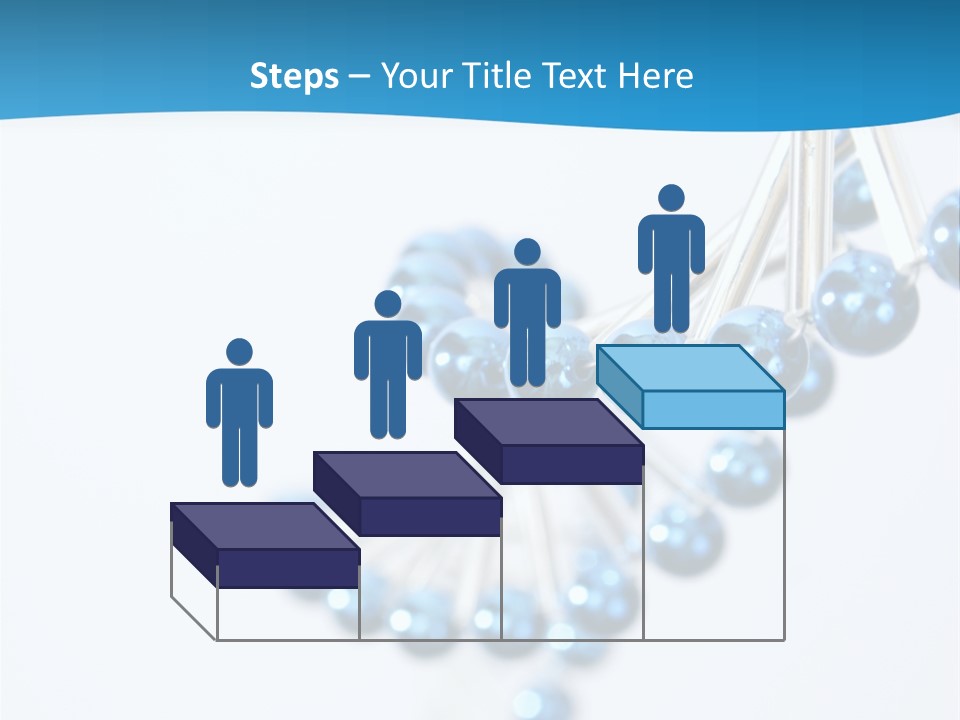 Steps – Your Title Text Here